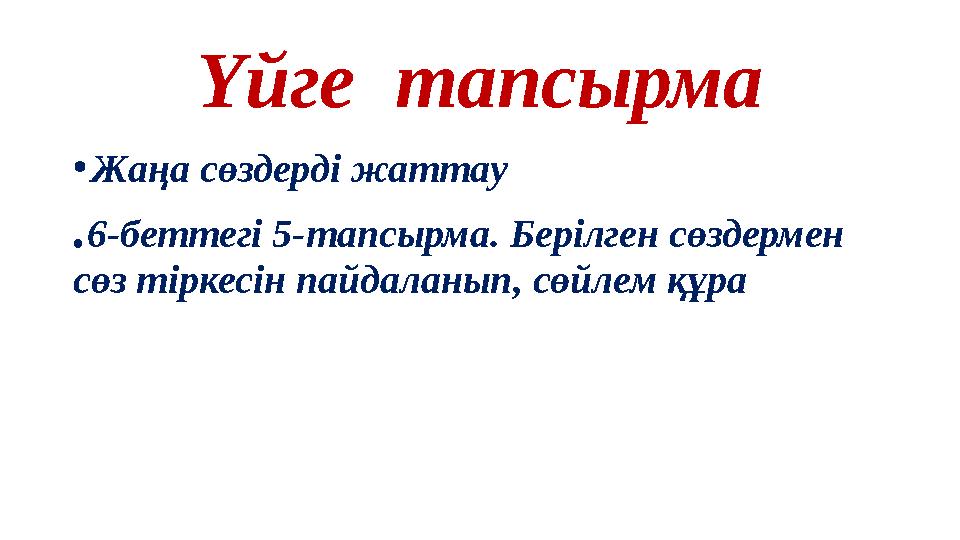 Үйге тапсырма

• Жаңа сөздерді жаттау

. 6-беттегі 5-тапсырма. Берілген сөздермен сөз тіркесін пайдаланып, сөйлем құра